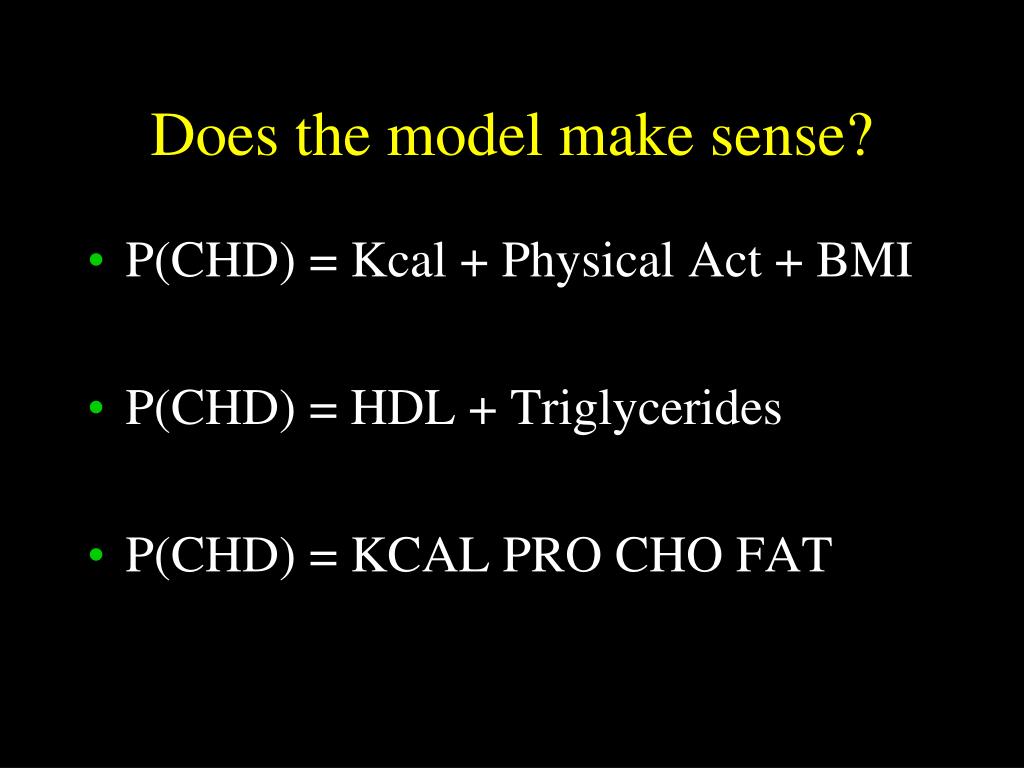 Does the model make sense?

• P(CHD) = Kcal + Physical Act + BMI

• P(CHD) = HDL + Triglycerides

• P(CHD) = KCAL PRO CHO FAT